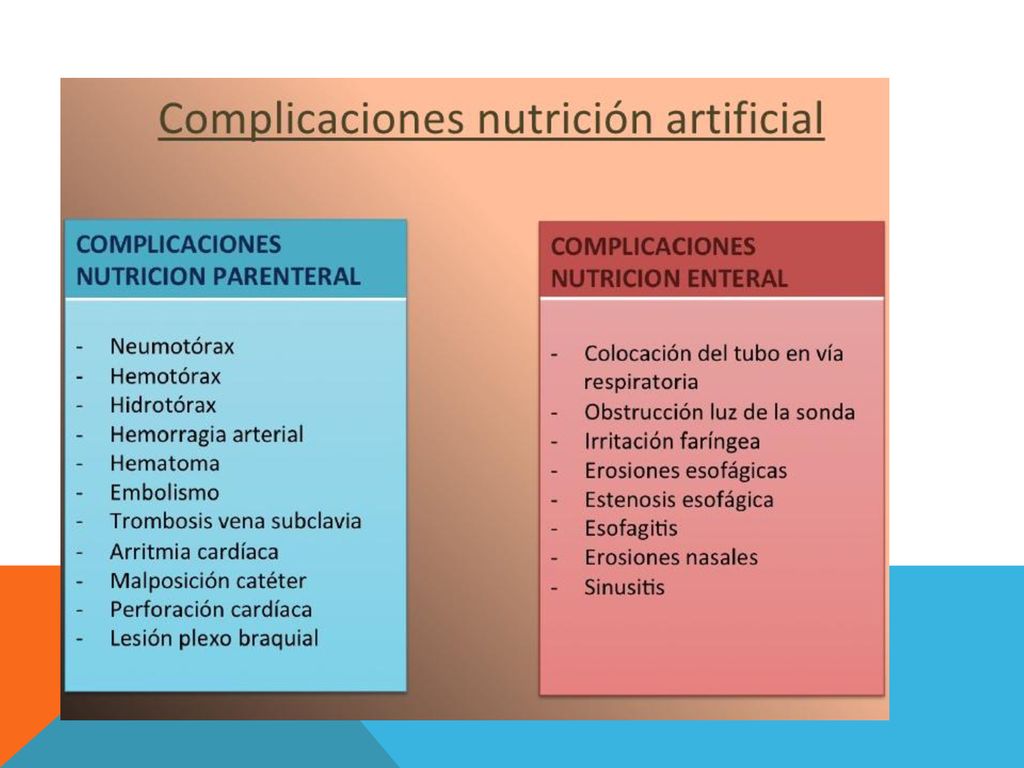 Complicaciones nutrición artificial

COMPLICACIONES NUTRICION PARENTERAL

- Neumotórax
- Hemotórax
- Hidrotórax
- Hemorragia arterial
- Hematoma
- Embolismo
- Trombosis vena subclavia
- Arritmia cardíaca
- Malposición catéter
- Perforación cardíaca
- Lesión plexo braquial

COMPLICACIONES NUTRICION ENTERAL

- Colocación del tubo en vía respiratoria
- Obstrucción luz de la sonda
- Irritación faríngea
- Erosiones esofágicas
- Estenosis esofágica
- Esofagitis
- Erosiones nasales
- Sinusitis